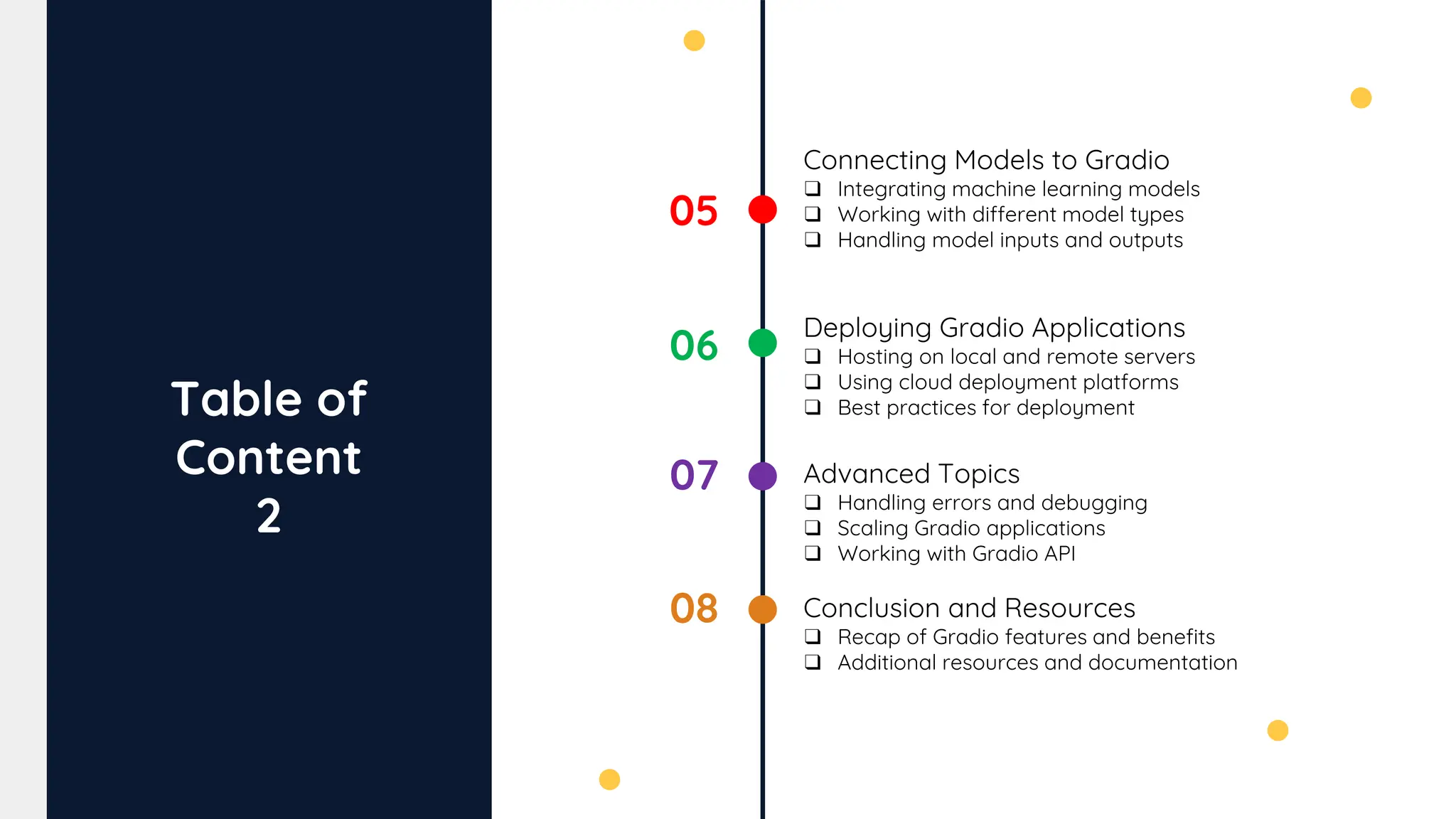 Table of Content 2

05

Connecting Models to Gradio
❑ Integrating machine learning models
❑ Working with different model types
❑ Handling model inputs and outputs

06

Deploying Gradio Applications
❑ Hosting on local and remote servers
❑ Using cloud deployment platforms
❑ Best practices for deployment

07

Advanced Topics
❑ Handling errors and debugging
❑ Scaling Gradio applications
❑ Working with Gradio API

08

Conclusion and Resources
❑ Recap of Gradio features and benefits
❑ Additional resources and documentation